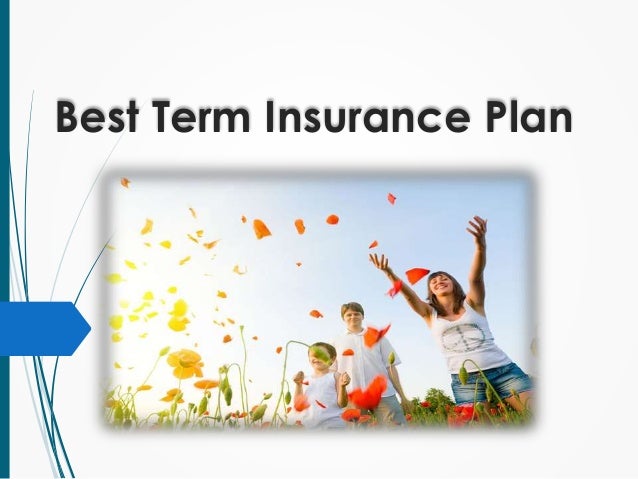 Best Term Insurance Plan